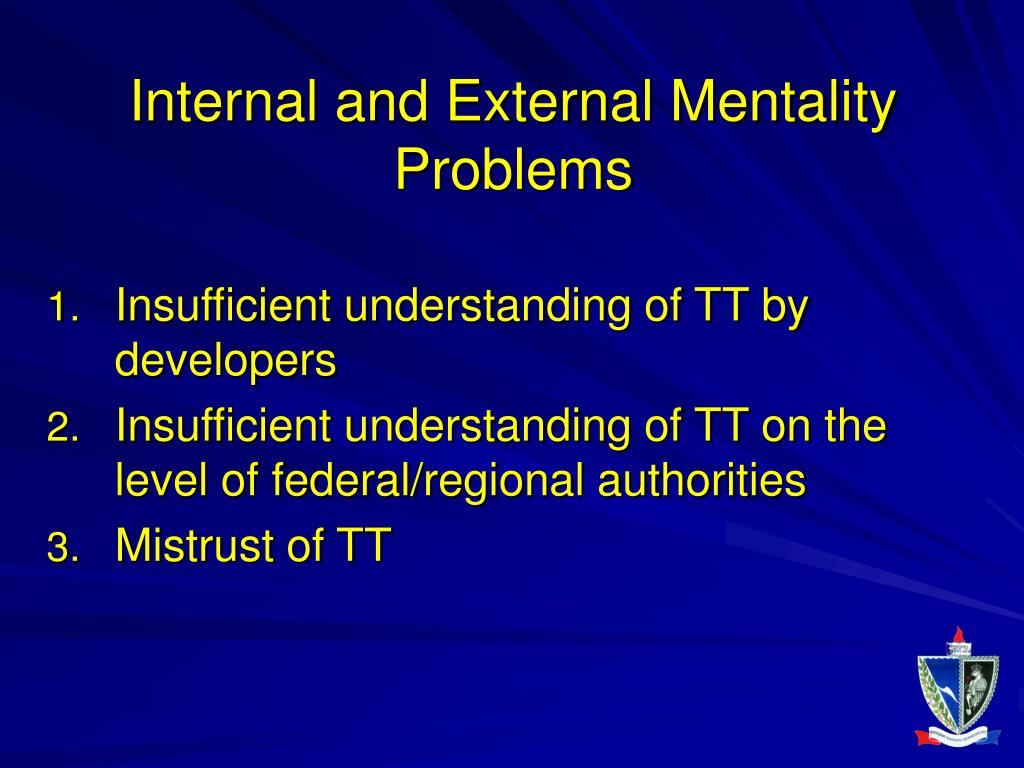 Internal and External Mentality Problems

1. Insufficient understanding of TT by developers
2. Insufficient understanding of TT on the level of federal/regional authorities
3. Mistrust of TT